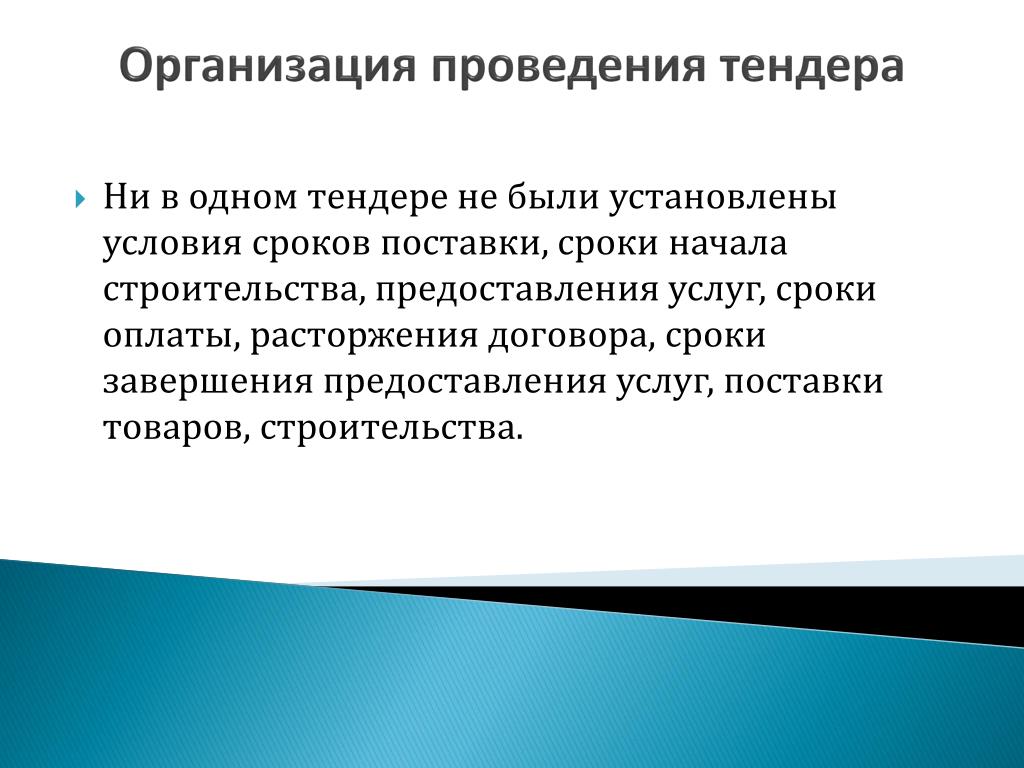 Организация проведения тендера

Ни в одном тендере не были установлены условия сроков поставки, сроки начала строительства, предоставления услуг, сроки оплаты, расторжения договора, сроки завершения предоставления услуг, поставки товаров, строительства.